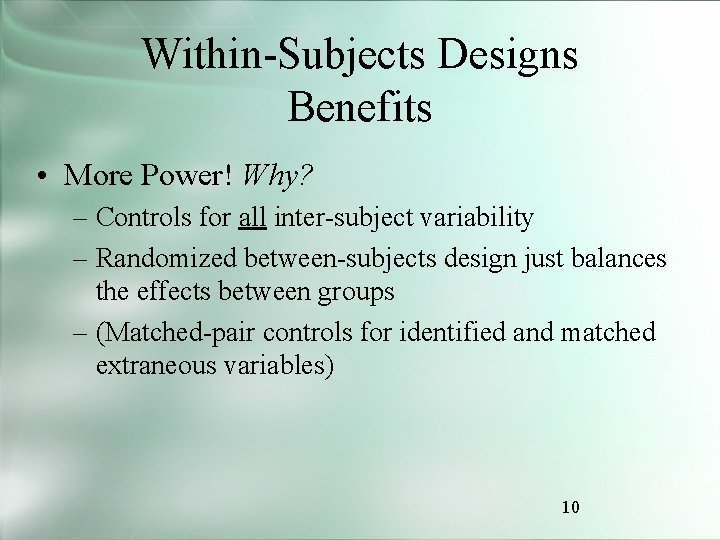 Within-Subjects Designs
Benefits

• More Power! Why?
– Controls for all inter-subject variability
– Randomized between-subjects design just balances the effects between groups
– (Matched-pair controls for identified and matched extraneous variables)

10